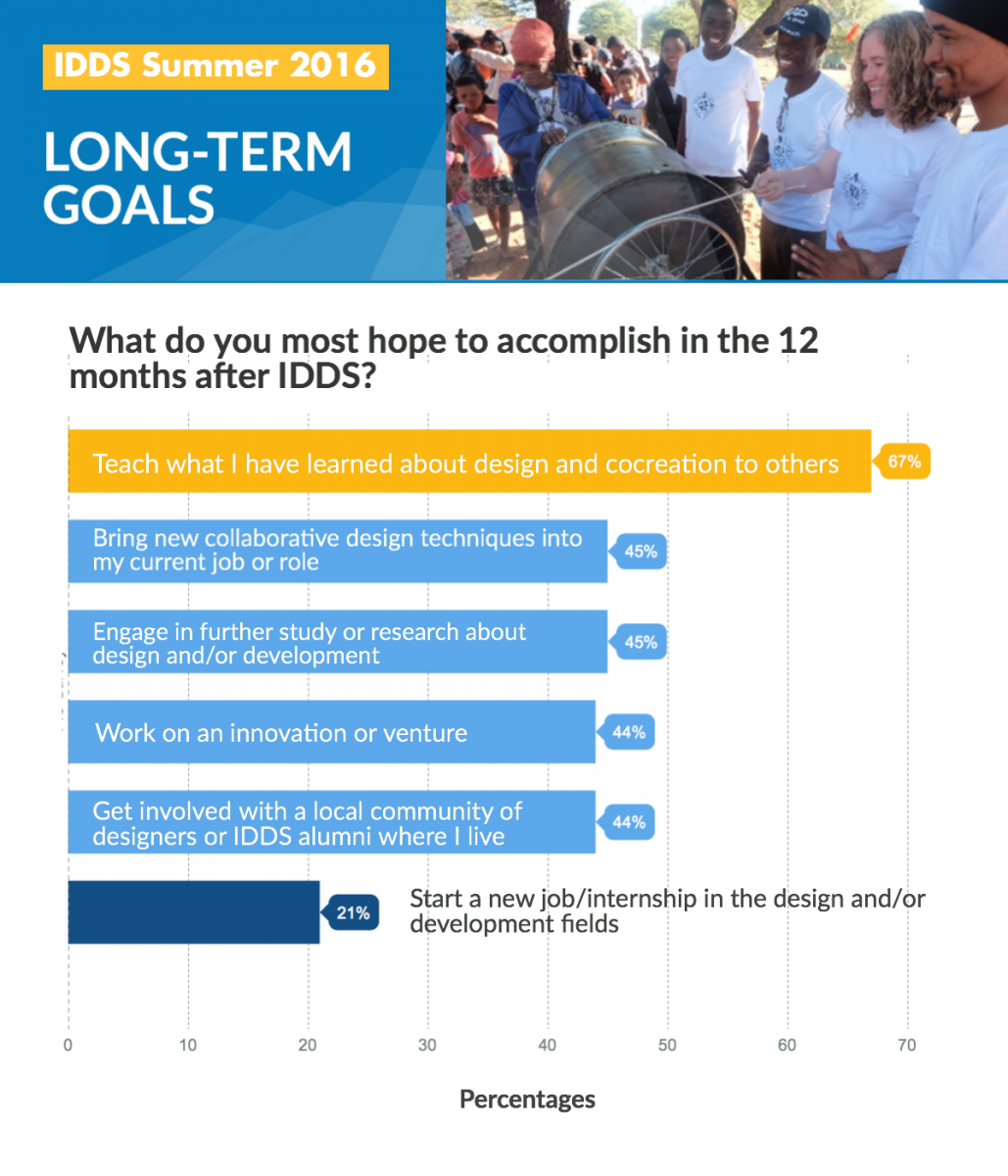 IDDS Summer 2016

LONG-TERM GOALS

What do you most hope to accomplish in the 12 months after IDDS?

Teach what I have learned about design and cocreation to others 67%

Bring new collaborative design techniques into my current job or role 45%

Engage in further study or research about design and/or development 45%

Work on an innovation or venture 44%

Get involved with a local community of designers or IDDS alumni where I live 44%

21% Start a new job/internship in the design and/or development fields

0 10 20 30 40 50 60 70

Percentages